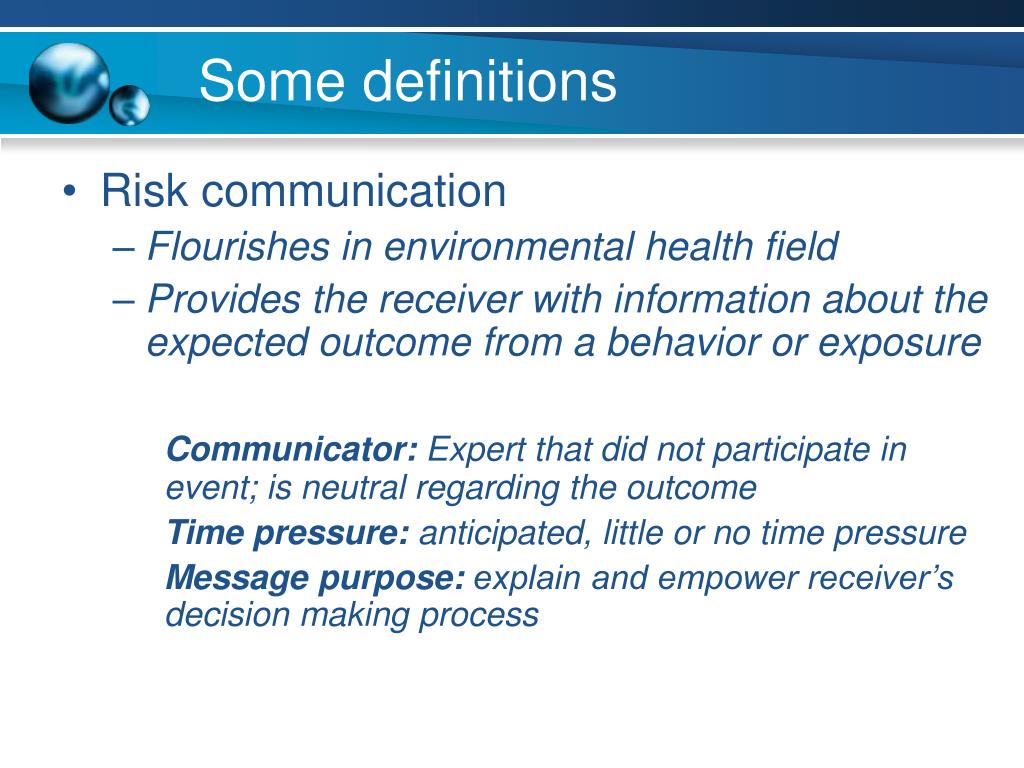 Some definitions

• Risk communication
– Flourishes in environmental health field
– Provides the receiver with information about the expected outcome from a behavior or exposure

Communicator: Expert that did not participate in event; is neutral regarding the outcome

Time pressure: anticipated, little or no time pressure

Message purpose: explain and empower receiver's decision making process